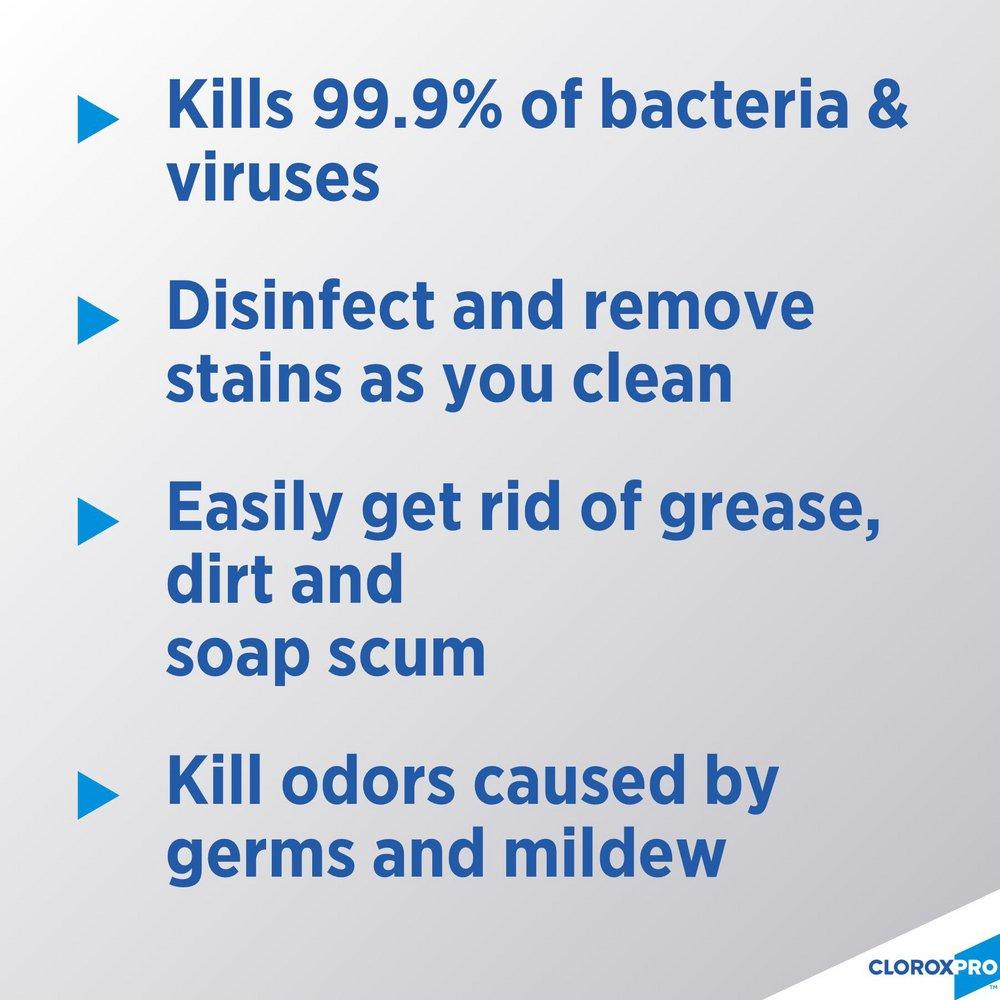 Kills 99.9% of bacteria & viruses

Disinfect and remove stains as you clean

Easily get rid of grease, dirt and soap scum

Kill odors caused by germs and mildew

CLOROXPRO™